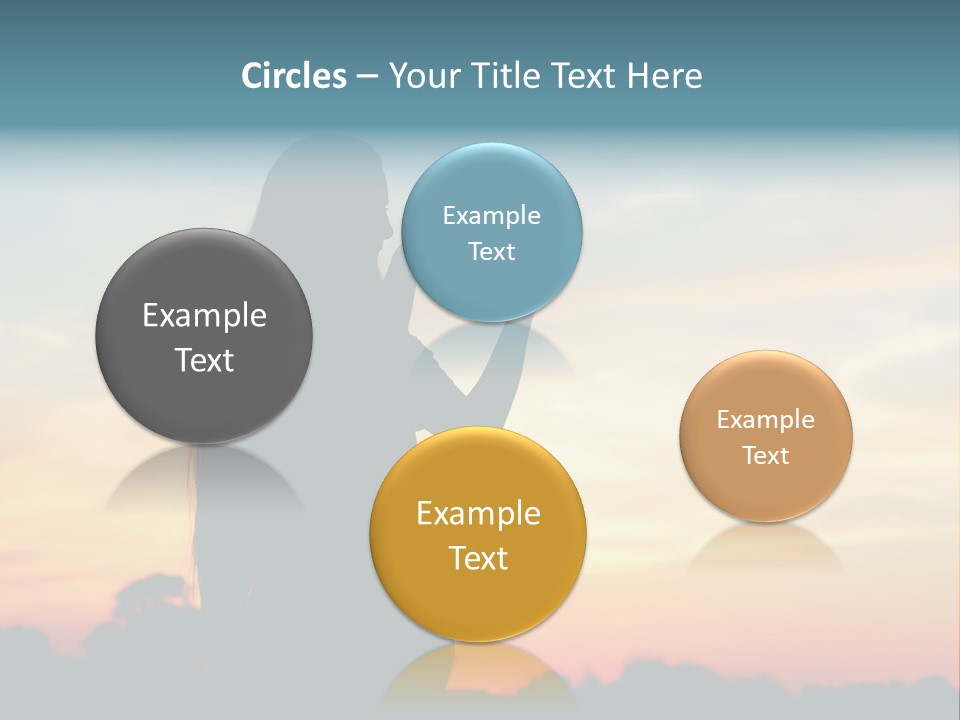 Circles – Your Title Text Here

Example Text

Example Text

Example Text

Example Text